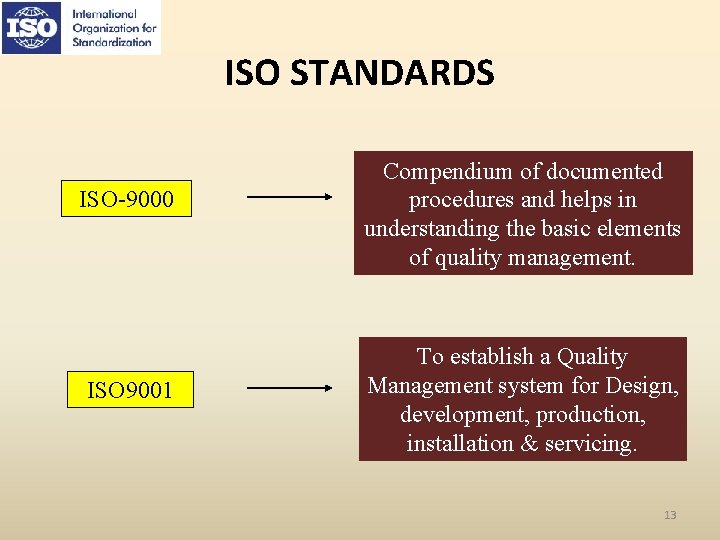 ISO International Organization for Standardization

ISO STANDARDS

ISO-9000

Compendium of documented procedures and helps in understanding the basic elements of quality management.

ISO9001

To establish a Quality Management system for Design, development, production, installation & servicing.

13